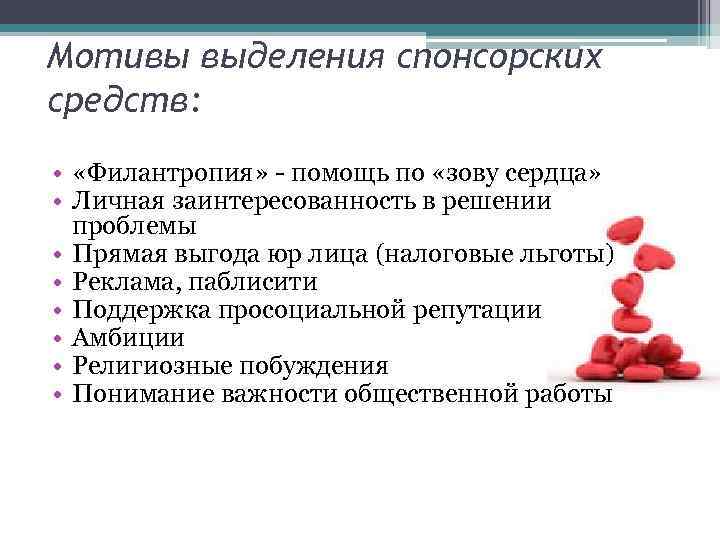 Мотивы выделения спонсорских средств:

• «Филантропия» - помощь по «зову сердца»
• Личная заинтересованность в решении проблемы
• Прямая выгода юр лица (налоговые льготы)
• Реклама, паблисити
• Поддержка просоциальной репутации
• Амбиции
• Религиозные побуждения
• Понимание важности общественной работы